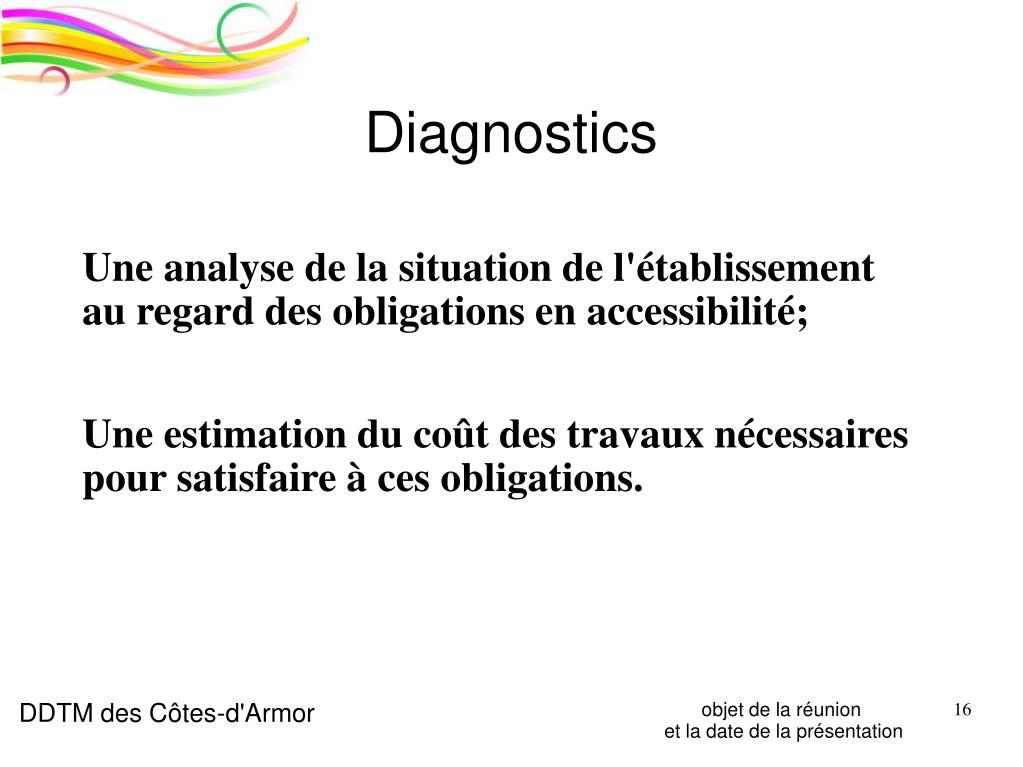 Diagnostics

Une analyse de la situation de l'établissement au regard des obligations en accessibilité;

Une estimation du coût des travaux nécessaires pour satisfaire à ces obligations.

DDTM des Côtes-d'Armor

objet de la réunion
et la date de la présentation

16